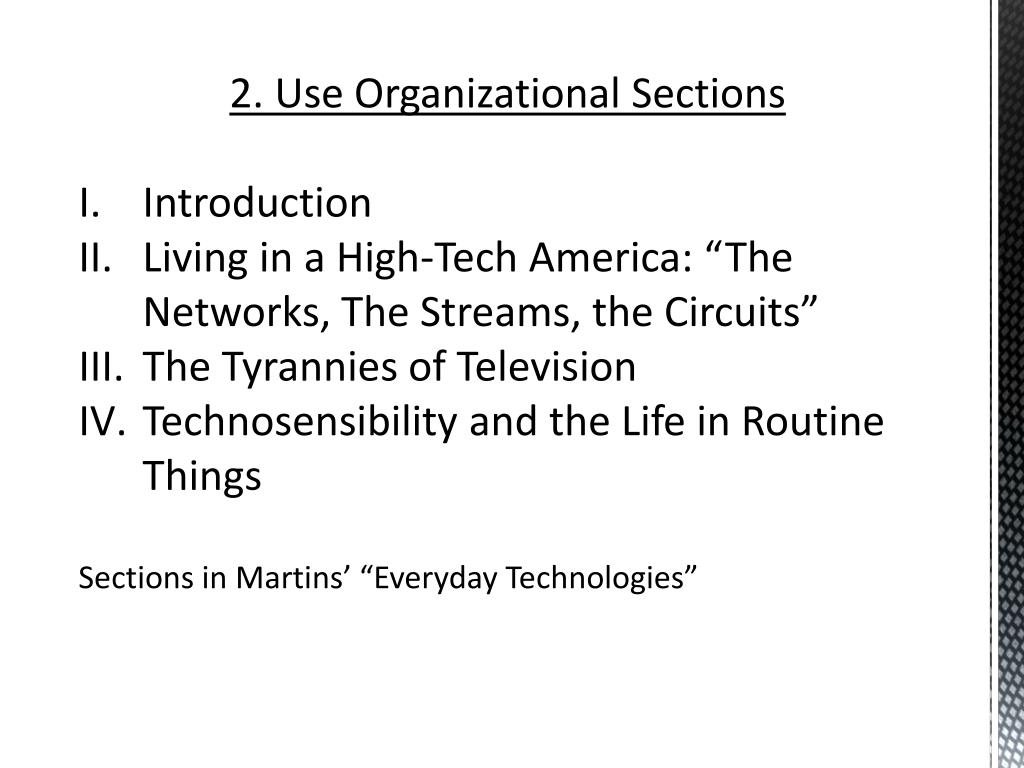 2. Use Organizational Sections

I. Introduction
II. Living in a High-Tech America: “The Networks, The Streams, the Circuits”
III. The Tyrannies of Television
IV. Technosensibility and the Life in Routine Things

Sections in Martins’ “Everyday Technologies”